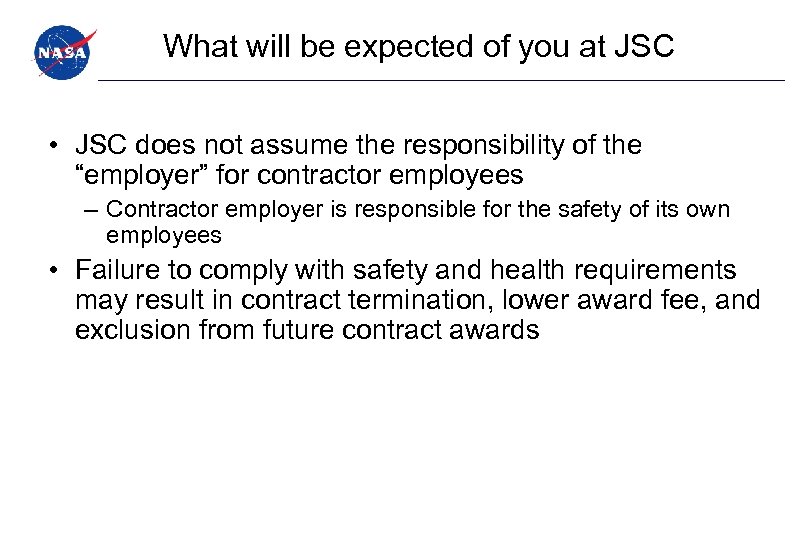 NASA

What will be expected of you at JSC

• JSC does not assume the responsibility of the “employer” for contractor employees
– Contractor employer is responsible for the safety of its own employees

• Failure to comply with safety and health requirements may result in contract termination, lower award fee, and exclusion from future contract awards